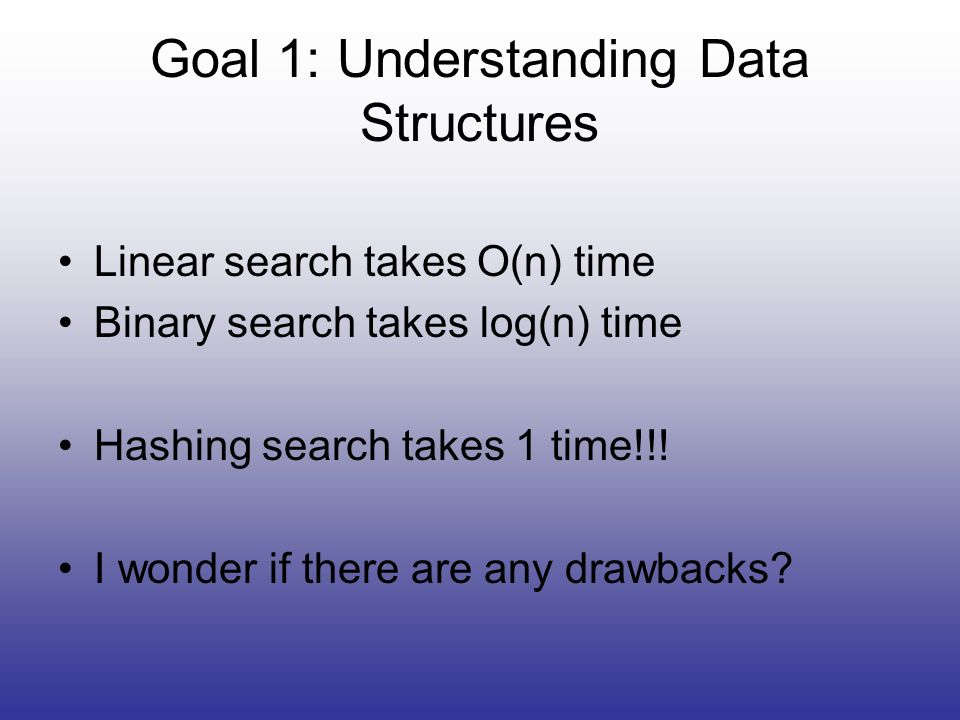 Goal 1: Understanding Data Structures

• Linear search takes O(n) time
• Binary search takes log(n) time

• Hashing search takes 1 time!!!

• I wonder if there are any drawbacks?